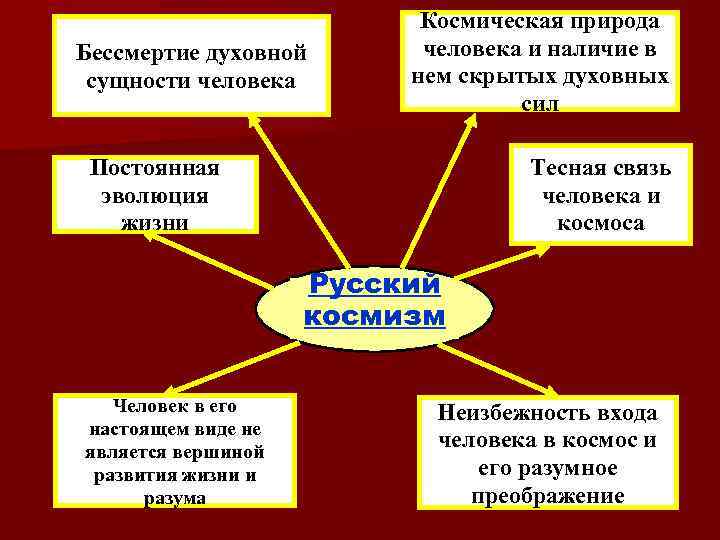 Бессмертие духовной сущности человека

Космическая природа человека и наличие в нем скрытых духовных сил

Постоянная эволюция жизни

Тесная связь человека и космоса

Русский космизм

Человек в его настоящем виде не является вершиной развития жизни и разума

Неизбежность входа человека в космос и его разумное преображение